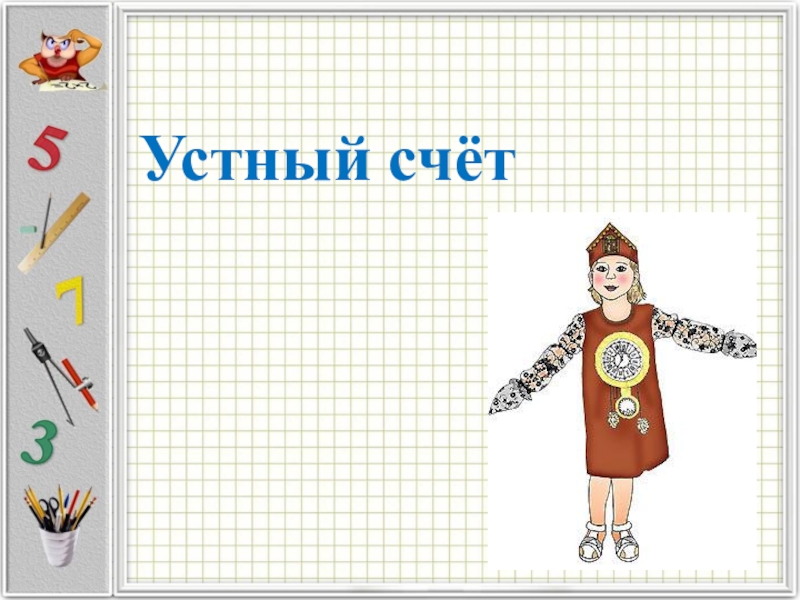 5

7

3

Устный счёт